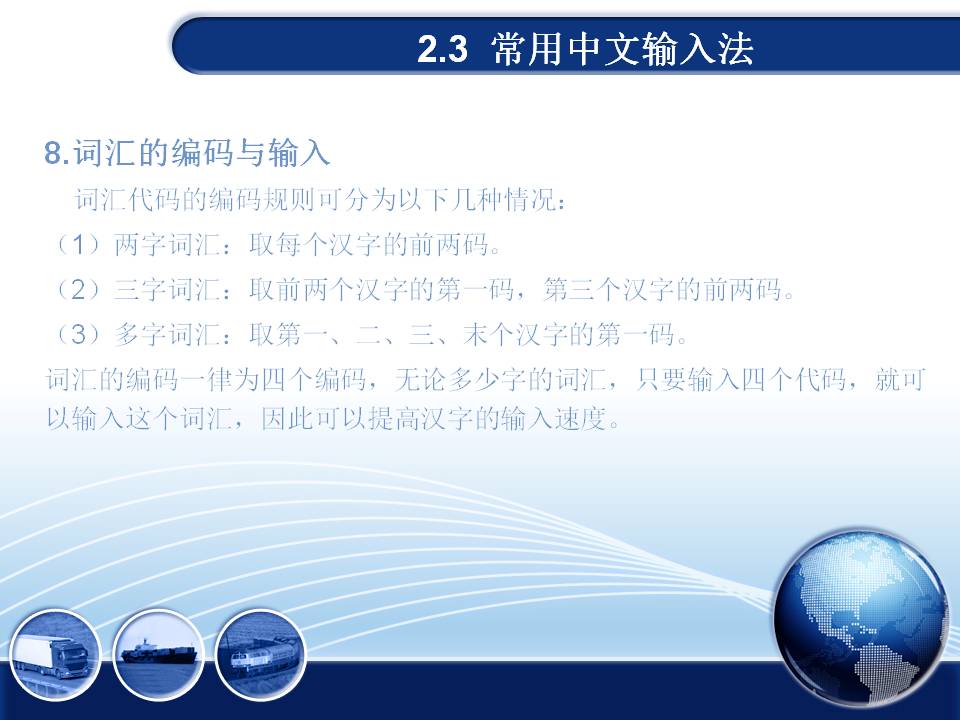 2.3 常用中文输入法

8.词汇的编码与输入

词汇代码的编码规则可分为以下几种情况：

（1）两字词汇：取每个汉字的前两码。

（2）三字词汇：取前两个汉字的第一码，第三个汉字的前两码。

（3）多字词汇：取第一、二、三、末个汉字的第一码。

词汇的编码一律为四个编码，无论多少字的词汇，只要输入四个代码，就可以输入这个词汇，因此可以提高汉字的输入速度。